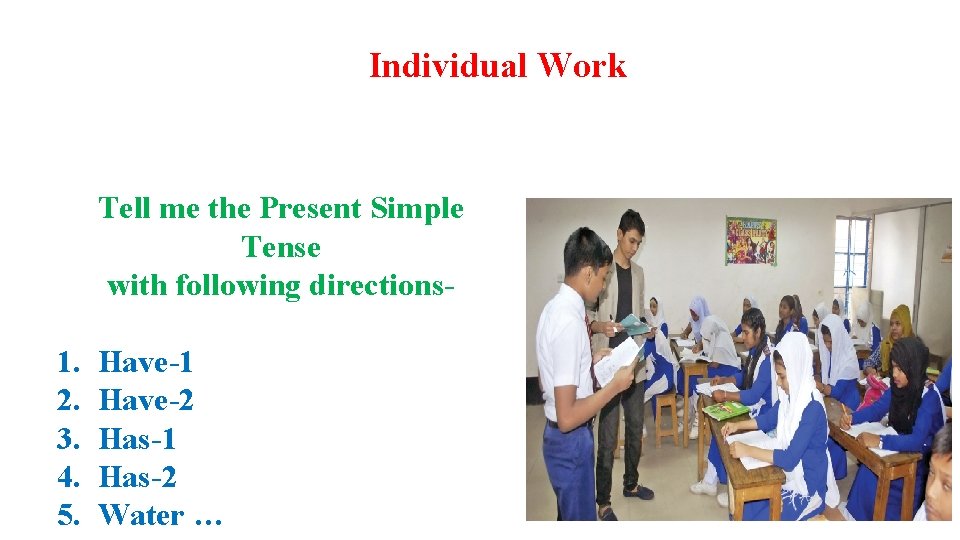 Individual Work

Tell me the Present Simple Tense
with following directions-

1. Have-1
2. Have-2
3. Has-1
4. Has-2
5. Water …